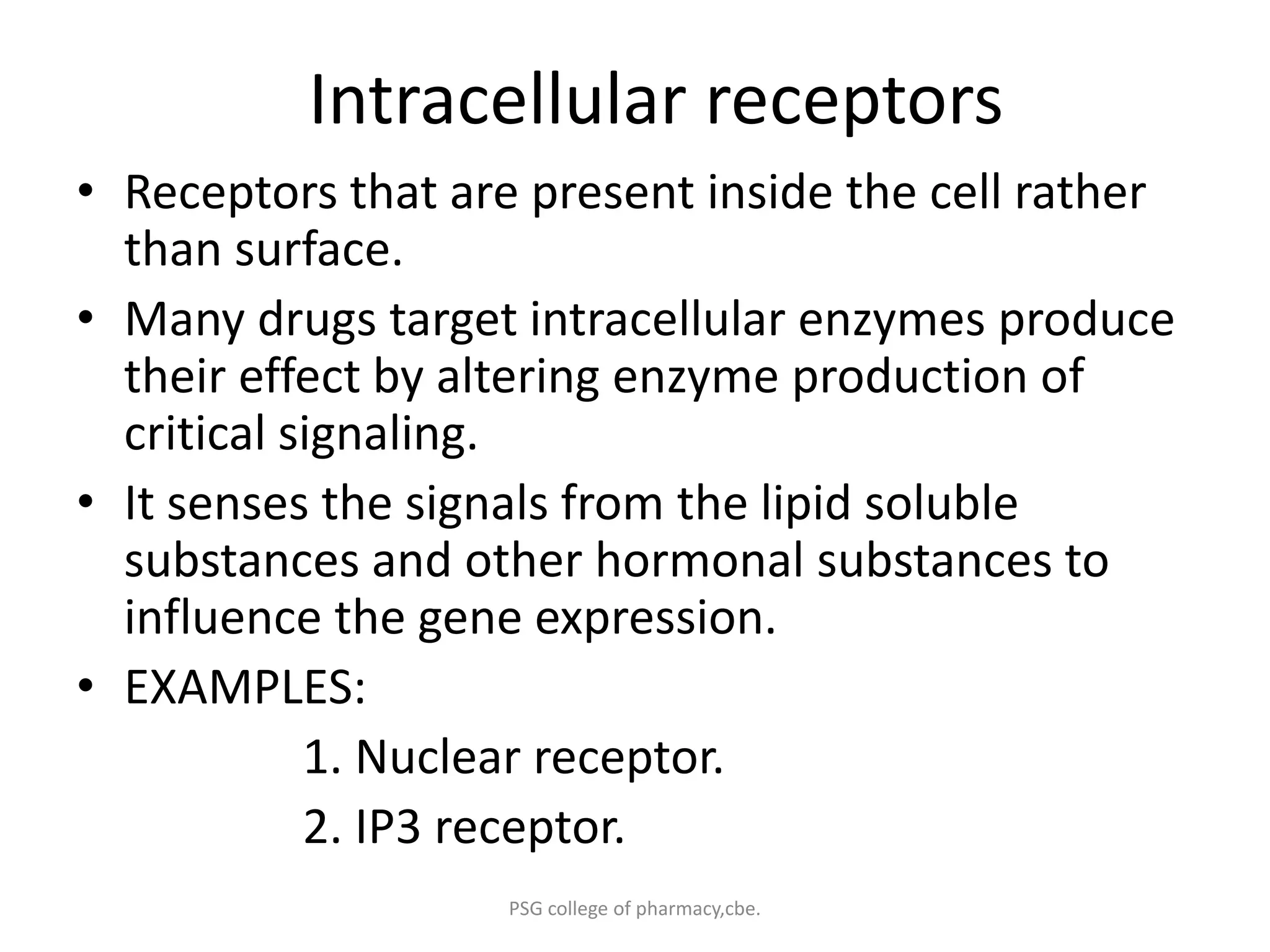 Intracellular receptors

• Receptors that are present inside the cell rather than surface.
• Many drugs target intracellular enzymes produce their effect by altering enzyme production of critical signaling.
• It senses the signals from the lipid soluble substances and other hormonal substances to influence the gene expression.
• EXAMPLES:

1. Nuclear receptor.
2. IP3 receptor.

PSG college of pharmacy,cbe.